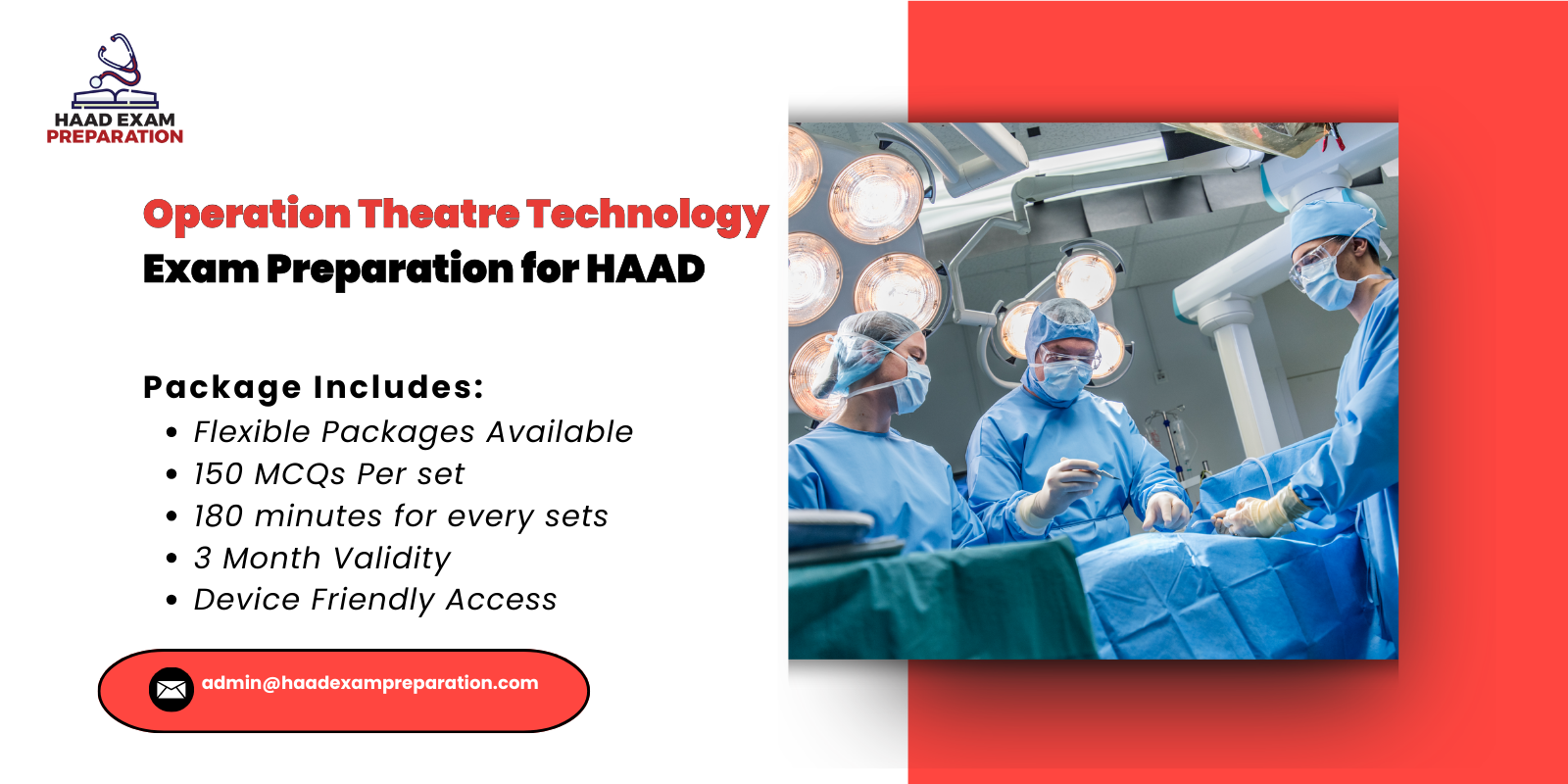 HAAD EXAM PREPARATION

Operation Theatre Technology
Exam Preparation for HAAD

Package Includes:
• Flexible Packages Available
• 150 MCQs Per set
• 180 minutes for every sets
• 3 Month Validity
• Device Friendly Access

admin@haadexampreparation.com